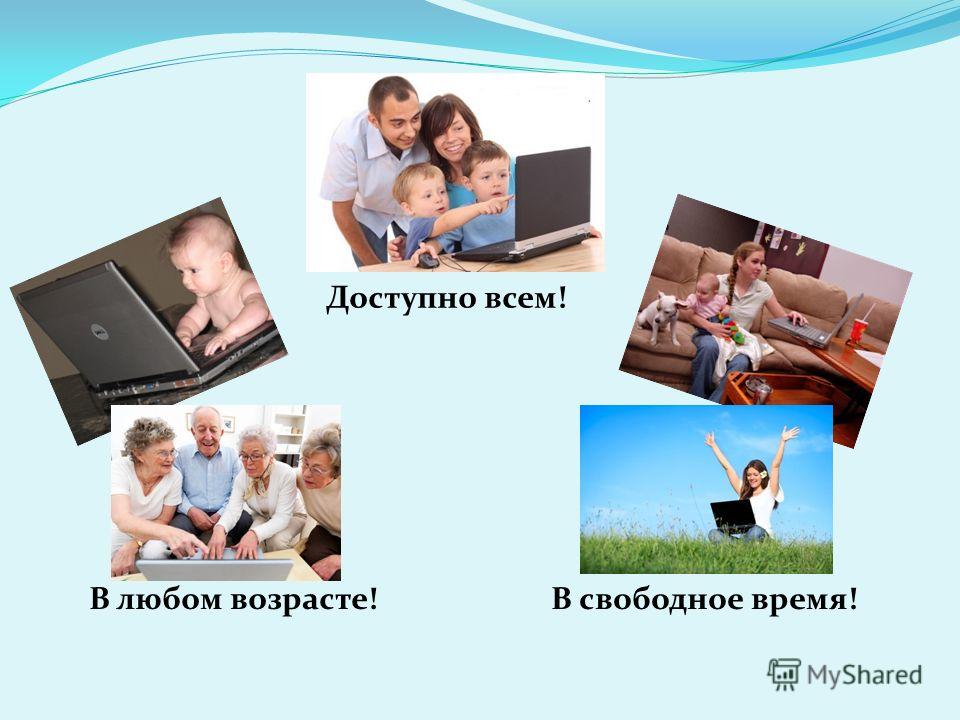 Доступно всем!

В любом возрасте!

В свободное время!

MyShared